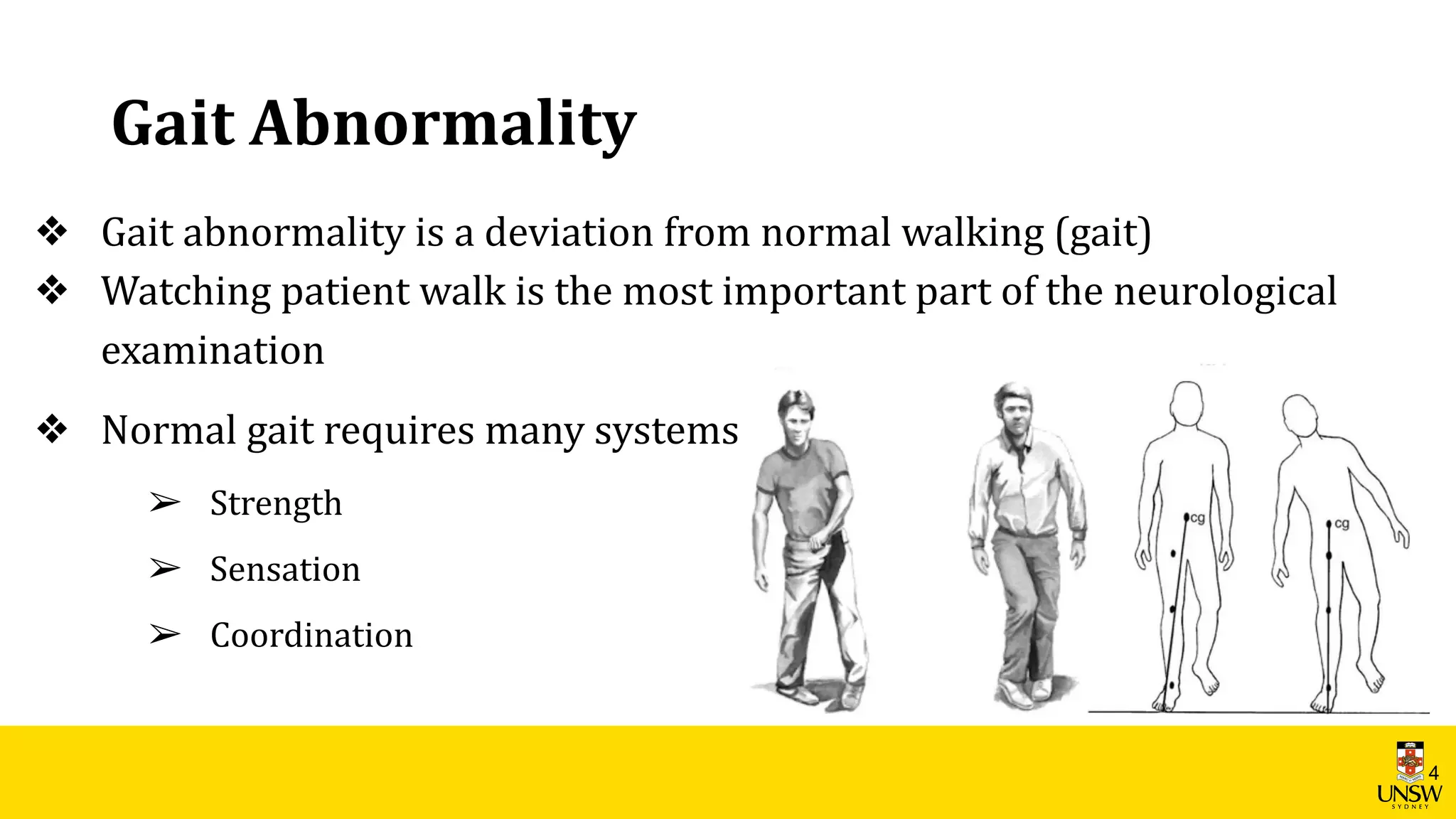 Gait Abnormality

❖ Gait abnormality is a deviation from normal walking (gait)

❖ Watching patient walk is the most important part of the neurological examination

❖ Normal gait requires many systems

➢ Strength

➢ Sensation

➢ Coordination

cg

cg

4

UNSW
SYDNEY